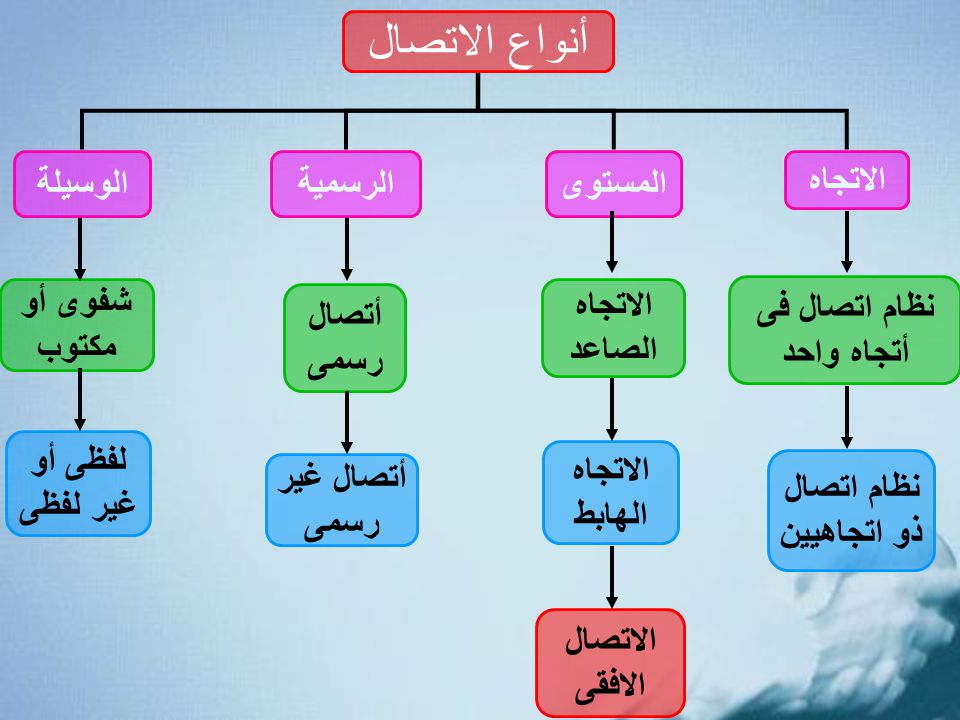 أنواع الاتصال

الاتجاه
نظام اتصال فى أتجاه واحد
نظام اتصال ذو اتجاهيين

المستوى
الاتجاه الصاعد
الاتجاه الهابط
الاتصال الافقى

الرسمية
أتصال رسمى
أتصال غير رسمى

الوسيلة
شفوى أو مكتوب
لفظى أو غير لفظى